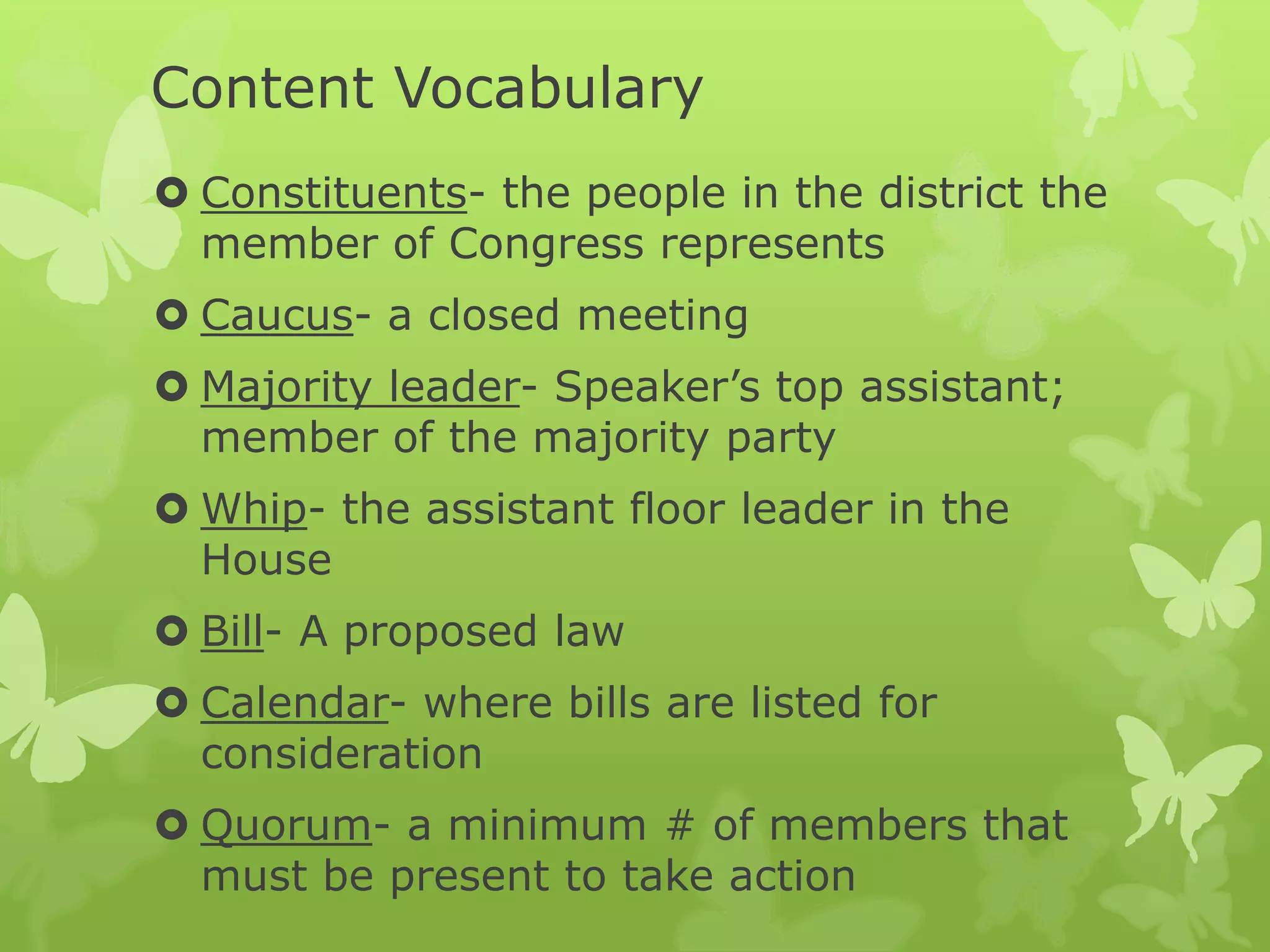 Content Vocabulary

Constituents- the people in the district the member of Congress represents

Caucus- a closed meeting

Majority leader- Speaker’s top assistant; member of the majority party

Whip- the assistant floor leader in the House

Bill- A proposed law

Calendar- where bills are listed for consideration

Quorum- a minimum # of members that must be present to take action